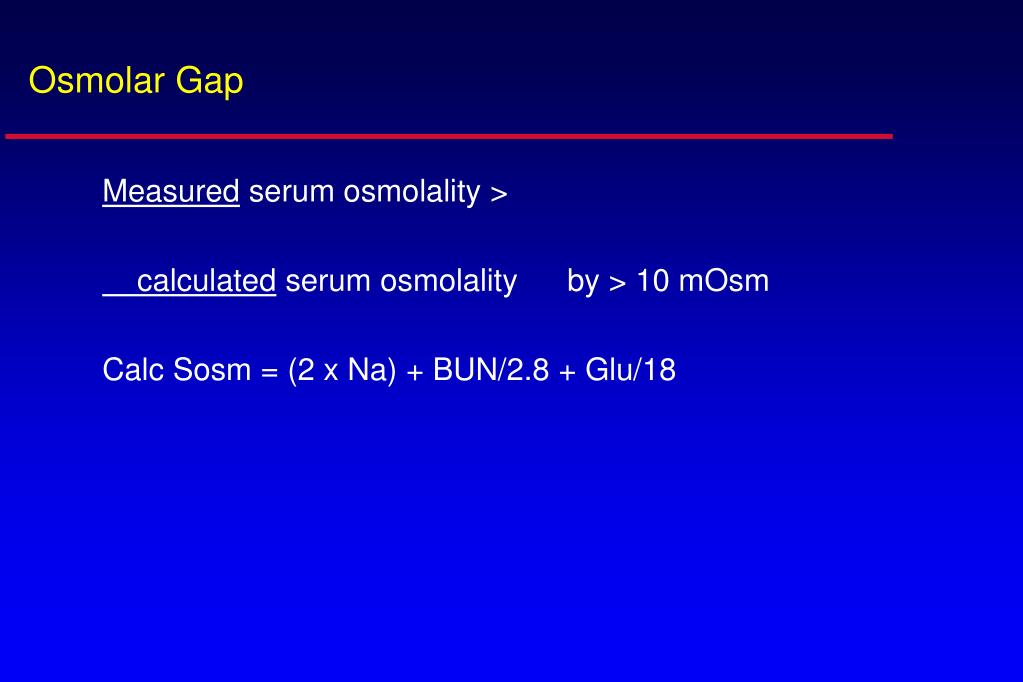 Osmolar Gap

Measured serum osmolality >

calculated serum osmolality by > 10 mOsm

Calc Sosm = (2 x Na) + BUN/2.8 + Glu/18